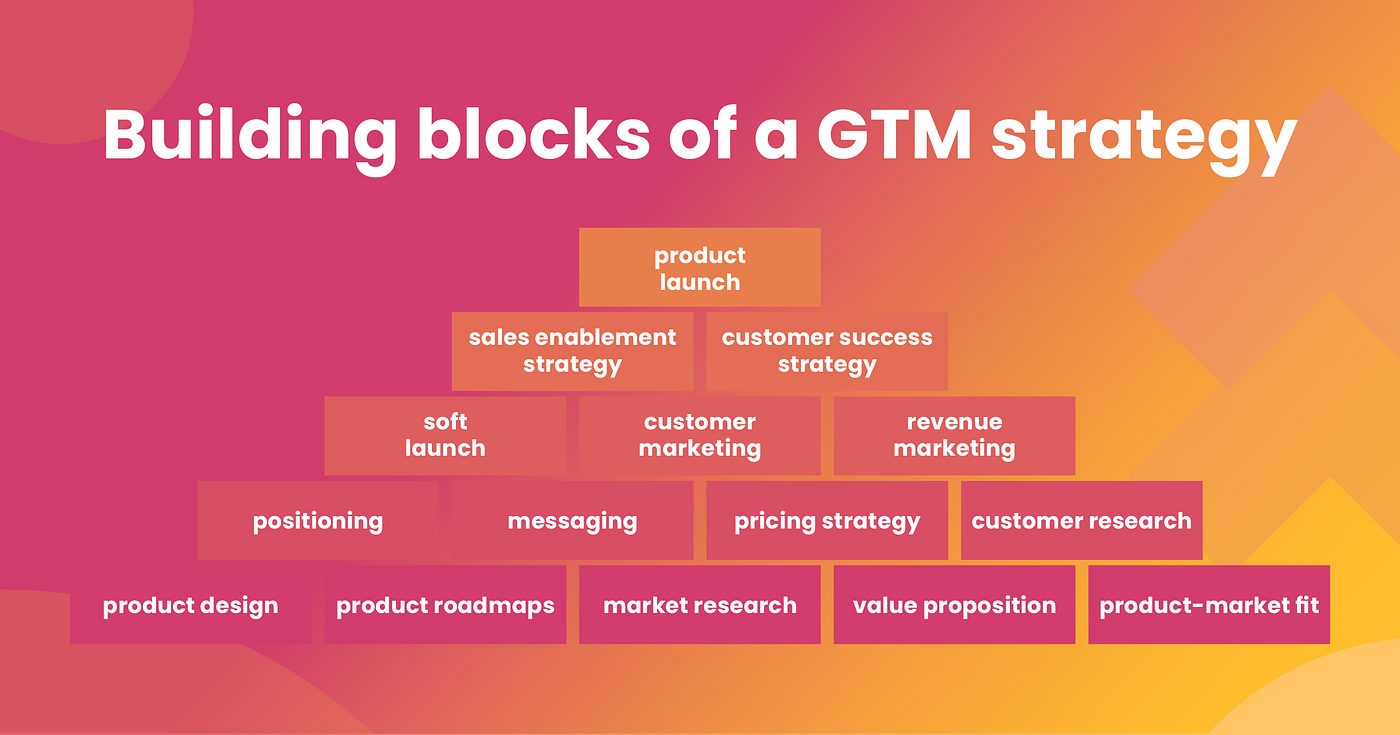 Building blocks of a GTM strategy

product launch

sales enablement strategy

customer success strategy

soft launch

customer marketing

revenue marketing

positioning

messaging

pricing strategy

customer research

product design

product roadmaps

market research

value proposition

product-market fit